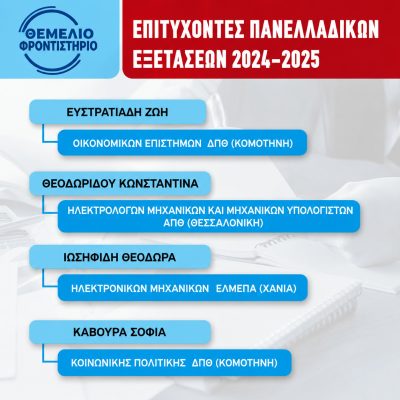 ΘΕΜΕΛΙΟ
ΦΡΟΝΤΙΣΤΗΡΙΟ

ΕΠΙΤΥΧΟΝΤΕΣ ΠΑΝΕΛΛΑΔΙΚΩΝ ΕΞΕΤΑΣΕΩΝ 2024-2025

ΕΥΣΤΡΑΤΙΑΔΗ ΖΩΗ

ΟΙΚΟΝΟΜΙΚΩΝ ΕΠΙΣΤΗΜΩΝ ΔΠΘ (ΚΟΜΟΤΗΝΗ)

ΘΕΟΔΩΡΙΔΟΥ ΚΩΝΣΤΑΝΤΙΝΑ

ΗΛΕΚΤΡΟΛΟΓΩΝ ΜΗΧΑΝΙΚΩΝ ΚΑΙ ΜΗΧΑΝΙΚΩΝ ΥΠΟΛΟΓΙΣΤΩΝ ΑΠΘ (ΘΕΣΣΑΛΟΝΙΚΗ)

ΙΩΣΗΦΙΔΗ ΘΕΟΔΩΡΑ

ΗΛΕΚΤΡΟΝΙΚΩΝ ΜΗΧΑΝΙΚΩΝ ΕΛΜΕΠΑ (ΧΑΝΙΑ)

ΚΑΒΟΥΡΑ ΣΟΦΙΑ

ΚΟΙΝΩΝΙΚΗΣ ΠΟΛΙΤΙΚΗΣ ΔΠΘ (ΚΟΜΟΤΗΝΗ)